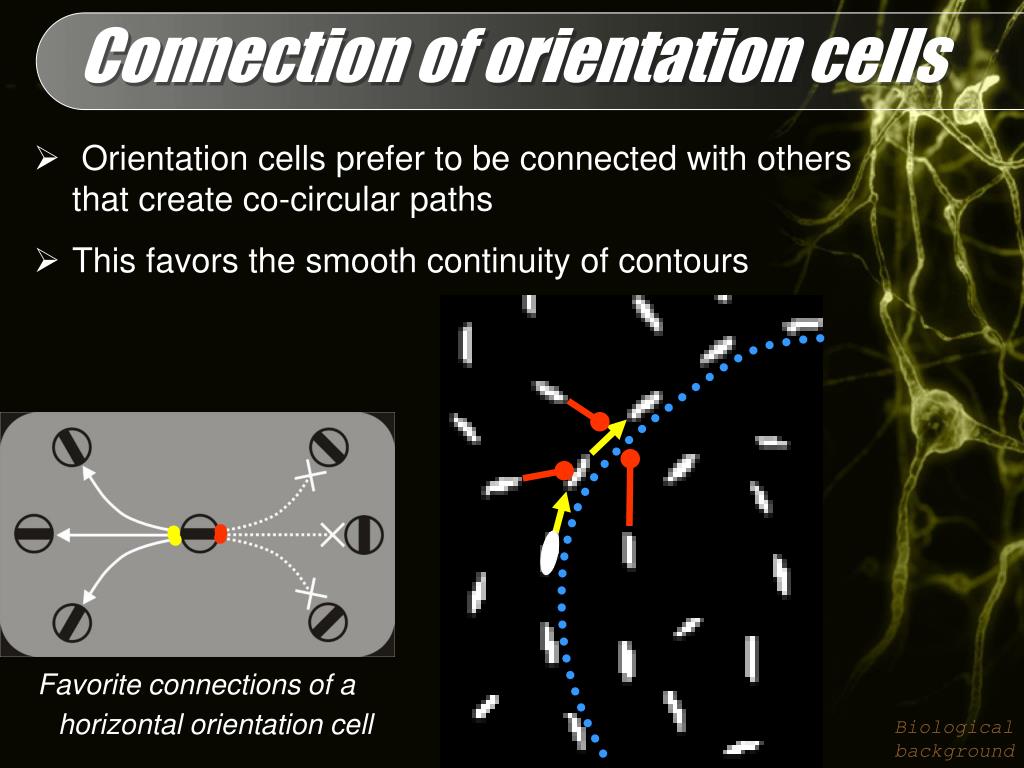 Connection of orientation cells

➢ Orientation cells prefer to be connected with others that create co-circular paths

➢ This favors the smooth continuity of contours

Favorite connections of a horizontal orientation cell

Biological background